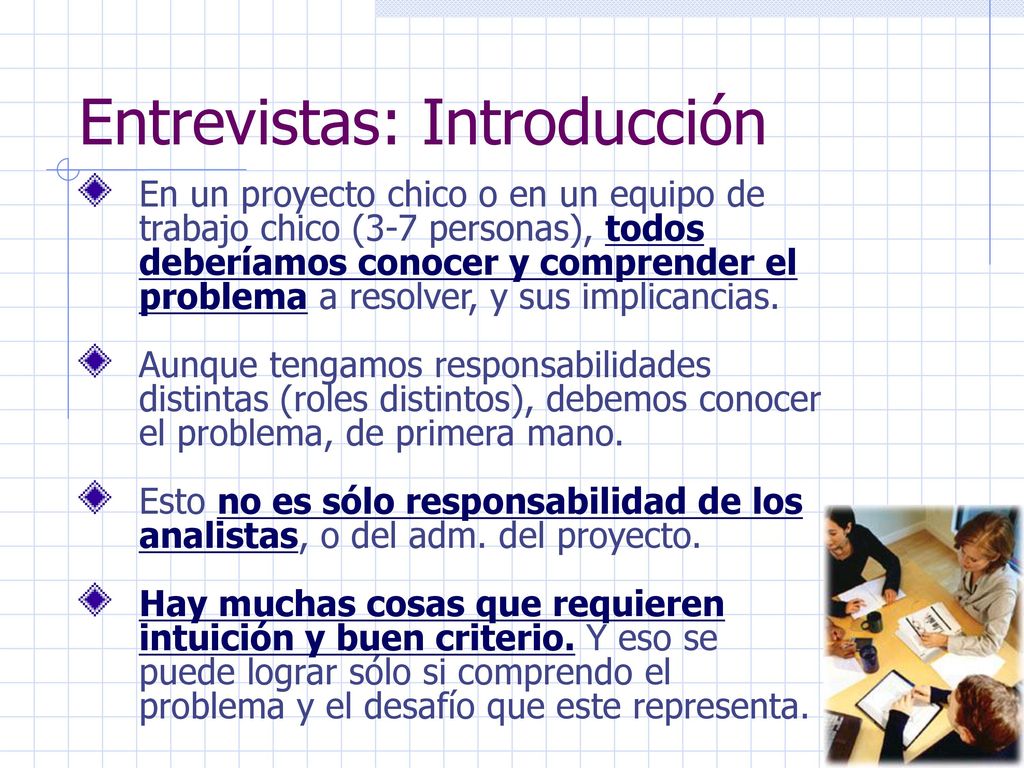 Entrevistas: Introducción

En un proyecto chico o en un equipo de trabajo chico (3-7 personas), todos deberíamos conocer y comprender el problema a resolver, y sus implicancias.

Aunque tengamos responsabilidades distintas (roles distintos), debemos conocer el problema, de primera mano.

Esto no es sólo responsabilidad de los analistas, o del adm. del proyecto.

Hay muchas cosas que requieren intuición y buen criterio. Y eso se puede lograr sólo si comprendo el problema y el desafío que este representa.